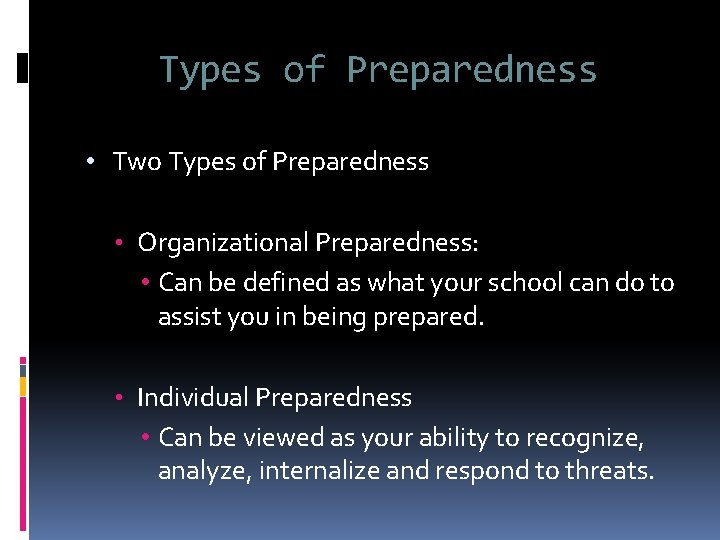 Types of Preparedness

• Two Types of Preparedness

• Organizational Preparedness:

• Can be defined as what your school can do to assist you in being prepared.

• Individual Preparedness

• Can be viewed as your ability to recognize, analyze, internalize and respond to threats.